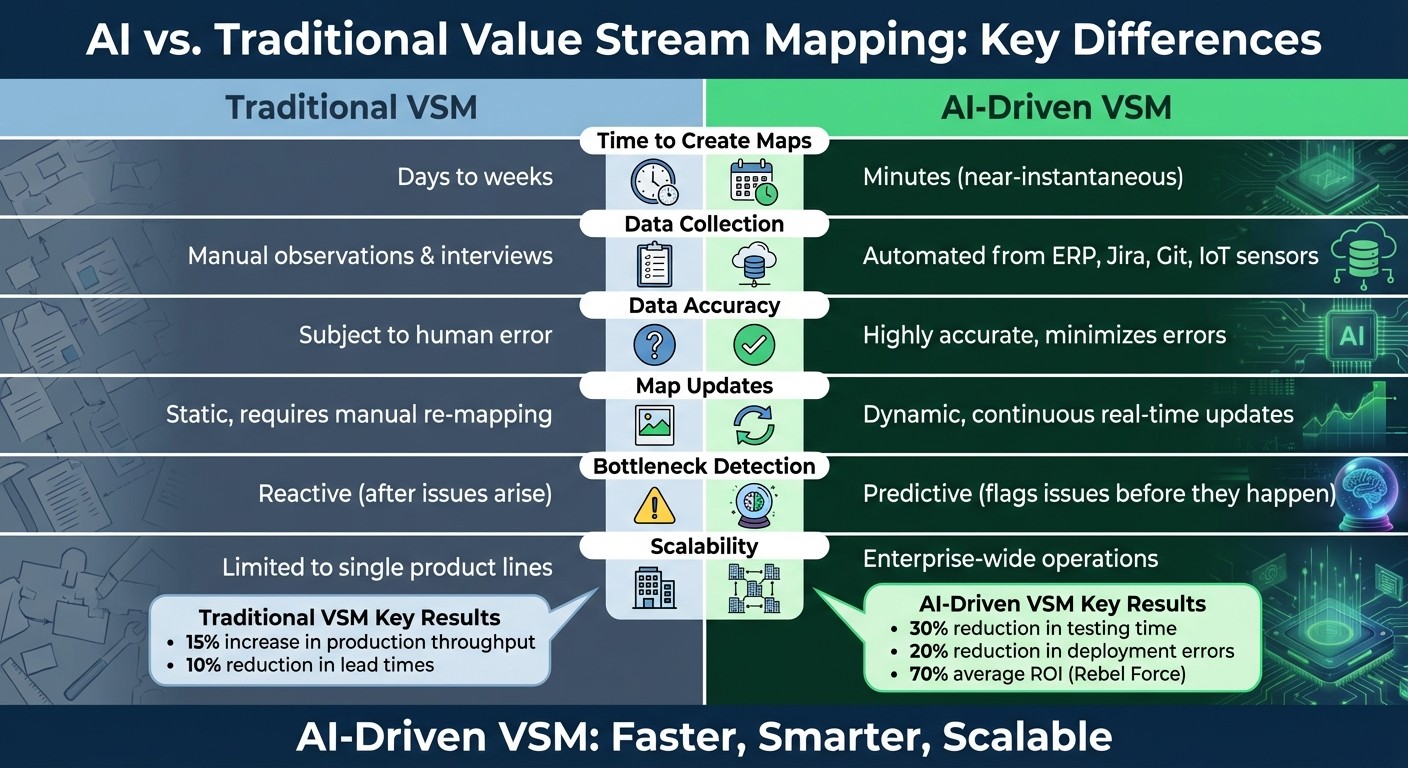 AI vs. Traditional Value Stream Mapping: Key Differences

Traditional VSM

AI-Driven VSM

Time to Create Maps

Days to weeks

Minutes (near-instantaneous)

Data Collection

Manual observations & interviews

Automated from ERP, Jira, Git, IoT sensors

Data Accuracy

Subject to human error

Highly accurate, minimizes errors

AI

Map Updates

Static, requires manual re-mapping

Dynamic, continuous real-time updates

Bottleneck Detection

Reactive (after issues arise)

Predictive (flags issues before they happen)

Scalability

Limited to single product lines

Enterprise-wide operations

Traditional VSM Key Results
• 15% increase in production throughput
• 10% reduction in lead times

AI-Driven VSM Key Results
• 30% reduction in testing time
• 20% reduction in deployment errors
• 70% average ROI (Rebel Force)

AI-Driven VSM: Faster, Smarter, Scalable